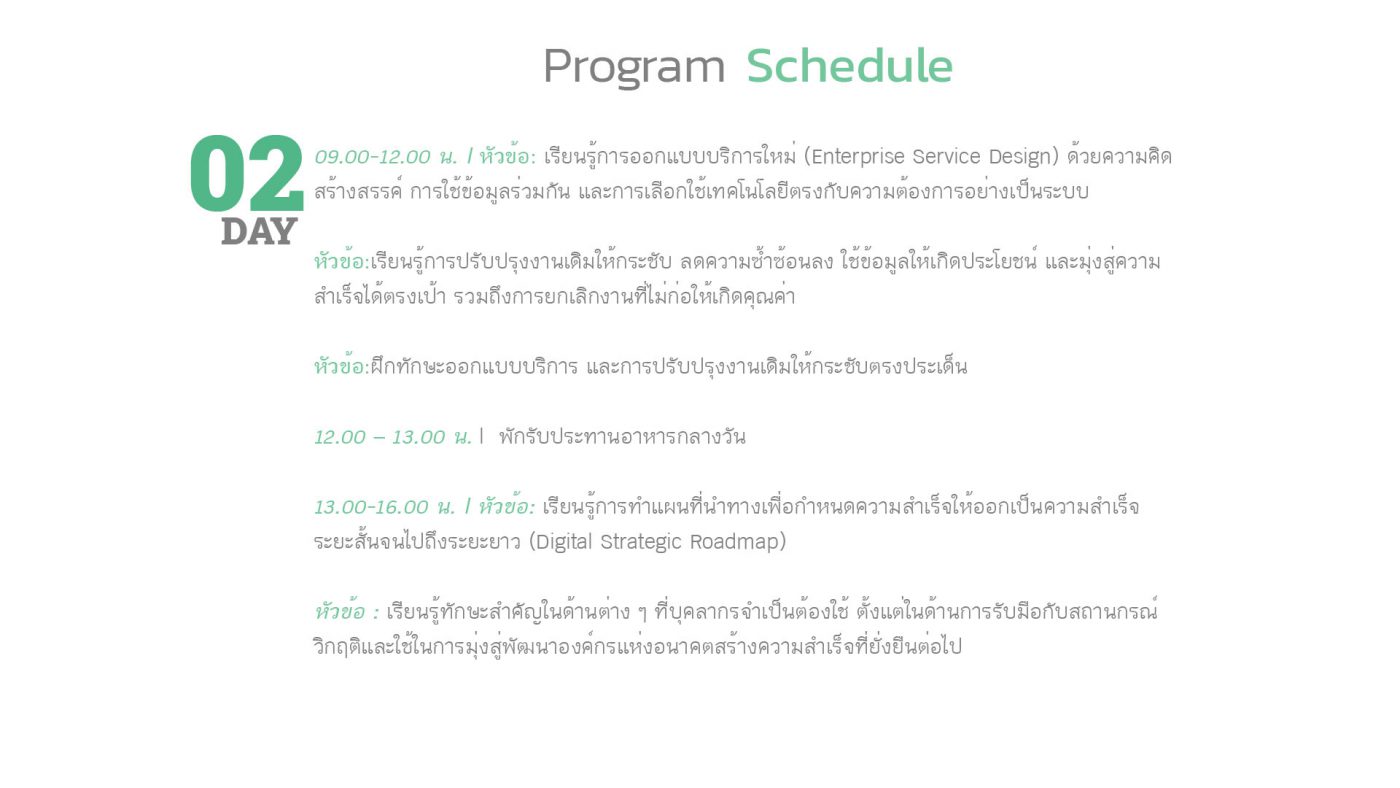 Program Schedule

02
DAY

09.00-12.00 น. l หัวข้อ: เรียนรู้การออกแบบบริการใหม่ (Enterprise Service Design) ด้วยความคิดสร้างสรรค์ การใช้ข้อมูลร่วมกัน และการเลือกใช้เทคโนโลยีตรงกับความต้องการอย่างเป็นระบบ

หัวข้อ:เรียนรู้การปรับปรุงงานเดิมให้กระชับ ลดความซ้ำซ้อนลง ใช้ข้อมูลให้เกิดประโยชน์ และมุ่งสู่ความสำเร็จได้ตรงเป้า รวมถึงการยกเลิกงานที่ไม่ก่อให้เกิดคุณค่า

หัวข้อ:ฝึกทักษะออกแบบบริการ และการปรับปรุงงานเดิมให้กระชับตรงประเด็น

12.00 – 13.00 น. l พักรับประทานอาหารกลางวัน

13.00-16.00 น. l หัวข้อ: เรียนรู้การทำแผนที่นำทางเพื่อกำหนดความสำเร็จให้ออกเป็นความสำเร็จระยะสั้นจนไปถึงระยะยาว (Digital Strategic Roadmap)

หัวข้อ : เรียนรู้ทักษะสำคัญในด้านต่าง ๆ ที่บุคลากรจำเป็นต้องใช้ ตั้งแต่ในด้านการรับมือกับสถานกรณ์วิกฤติและใช้ในการมุ่งสู่พัฒนาองค์กรแห่งอนาคตสร้างความสำเร็จที่ยั่งยืนต่อไป